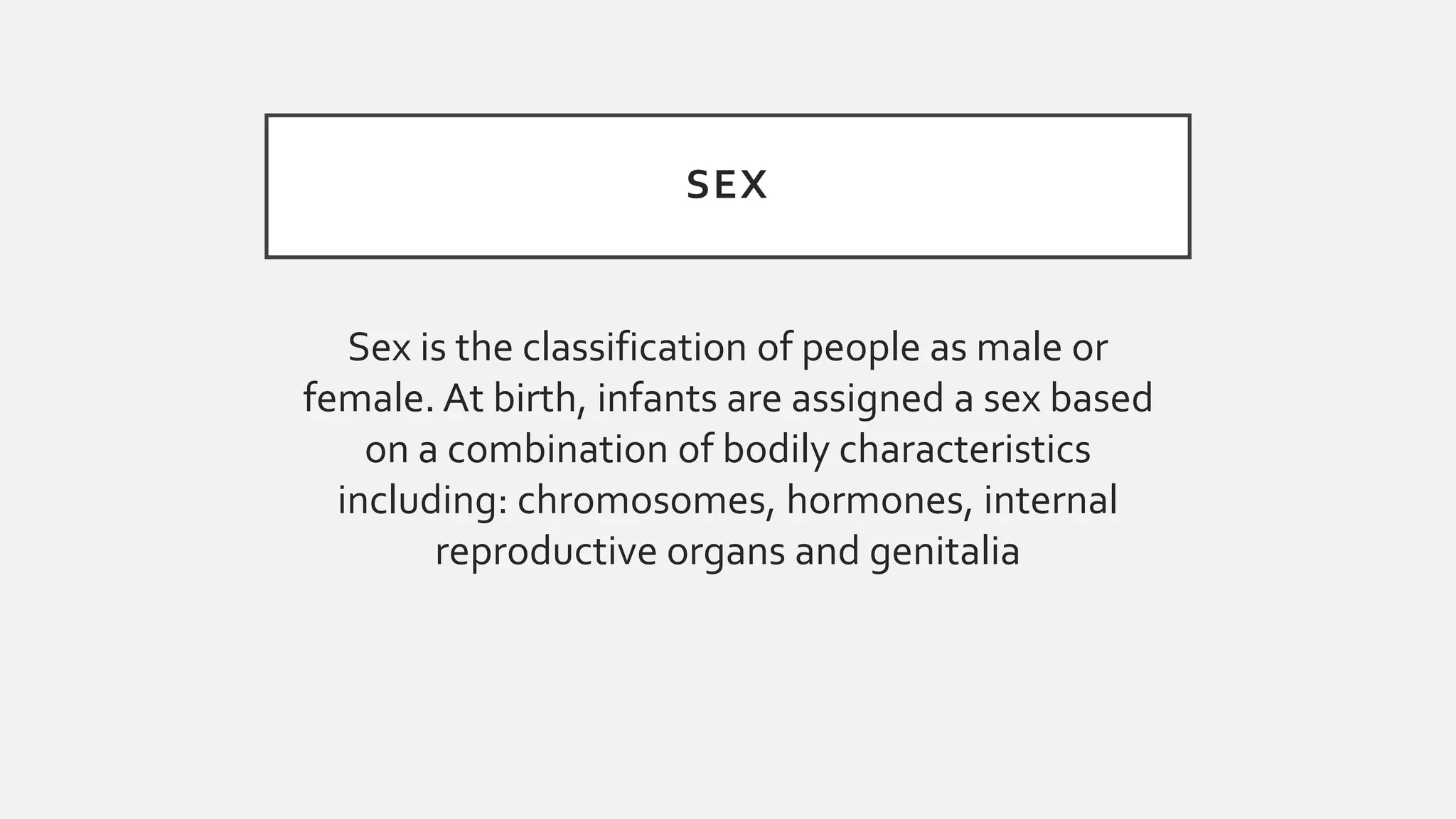 SEX

Sex is the classification of people as male or female. At birth, infants are assigned a sex based on a combination of bodily characteristics including: chromosomes, hormones, internal reproductive organs and genitalia